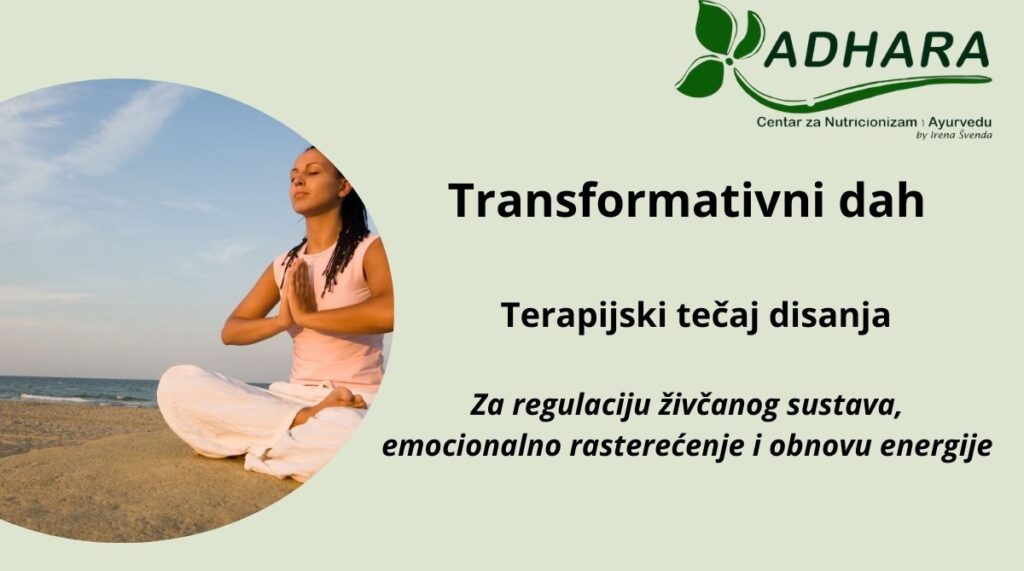 ADHARA

Centar za Nutricionizam i Ayurvedu
by Irena Švenda

Transformativni dah

Terapijski tečaj disanja

Za regulaciju živčanog sustava, emocionalno rasterećenje i obnovu energije